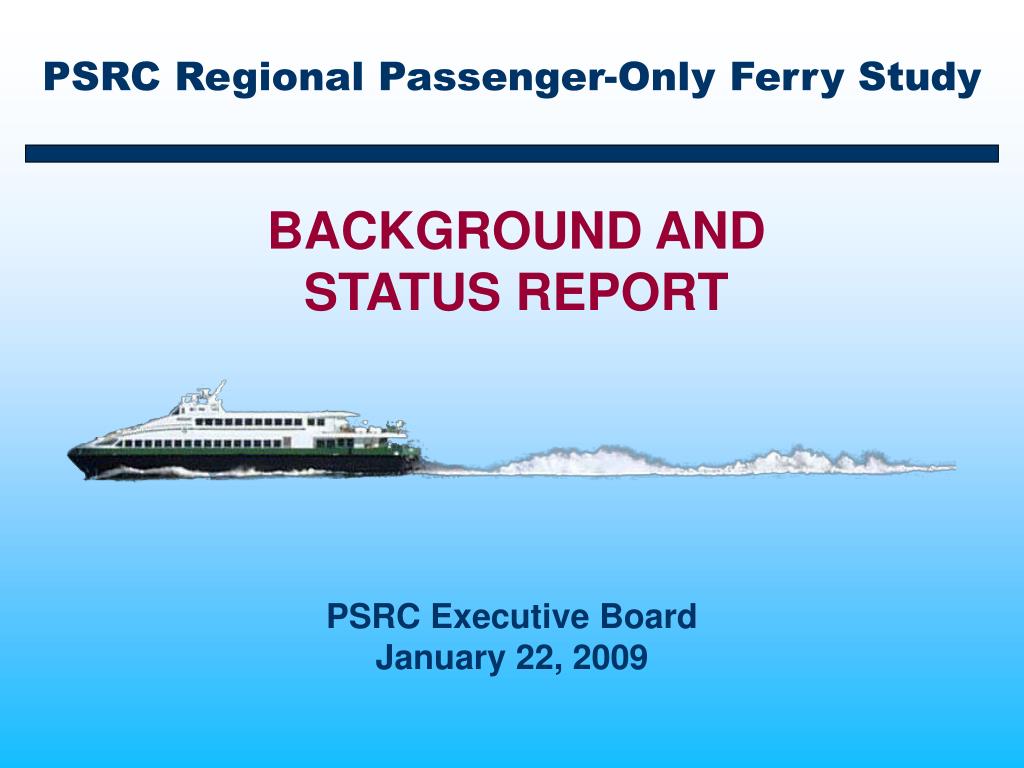 PSRC Regional Passenger-Only Ferry Study

BACKGROUND AND STATUS REPORT

PSRC Executive Board
January 22, 2009